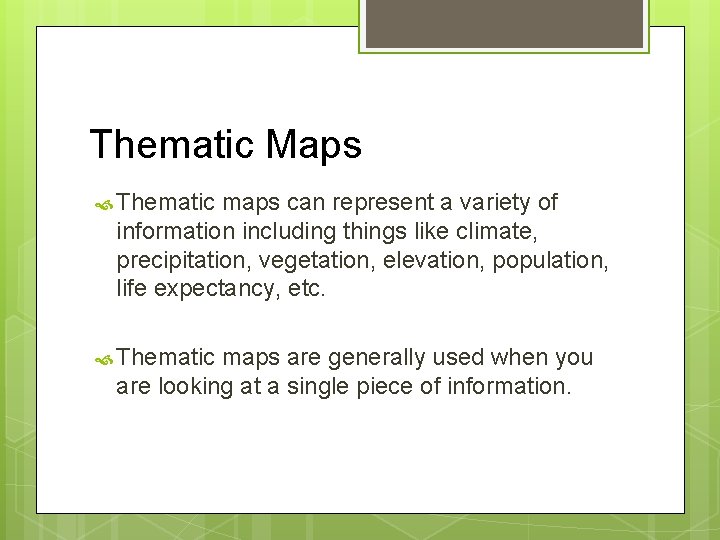 Thematic Maps

Thematic maps can represent a variety of information including things like climate, precipitation, vegetation, elevation, population, life expectancy, etc.

Thematic maps are generally used when you are looking at a single piece of information.